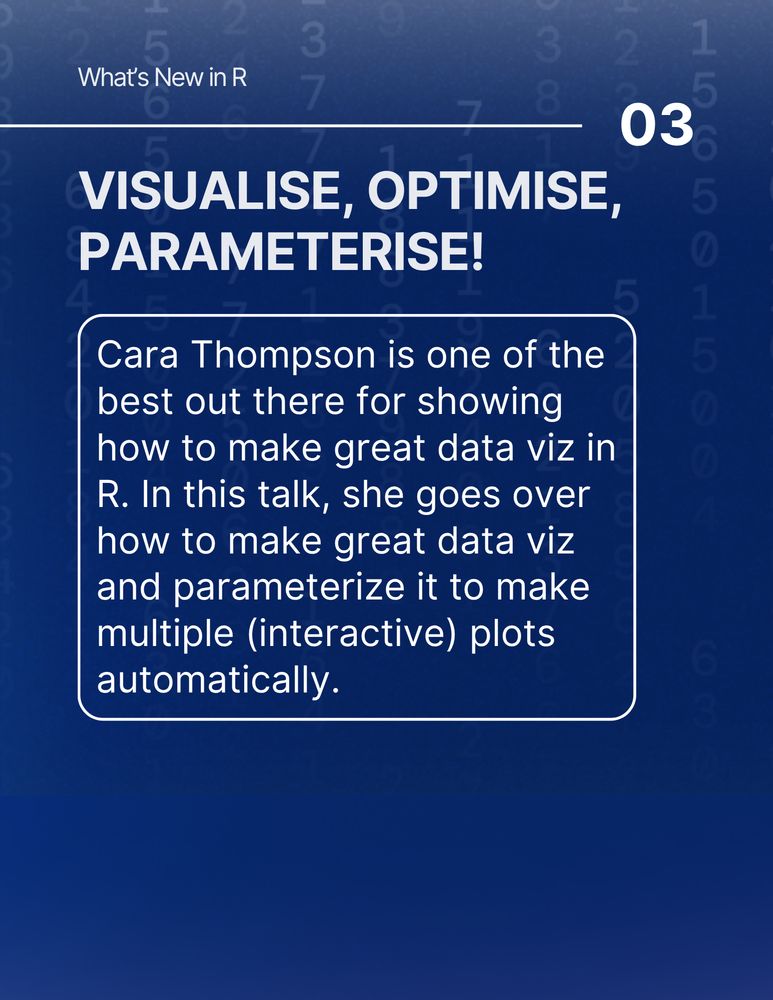 What's New in R

03

VISUALISE, OPTIMISE, PARAMETERISE!

Cara Thompson is one of the best out there for showing how to make great data viz in R. In this talk, she goes over how to make great data viz and parameterize it to make multiple (interactive) plots automatically.